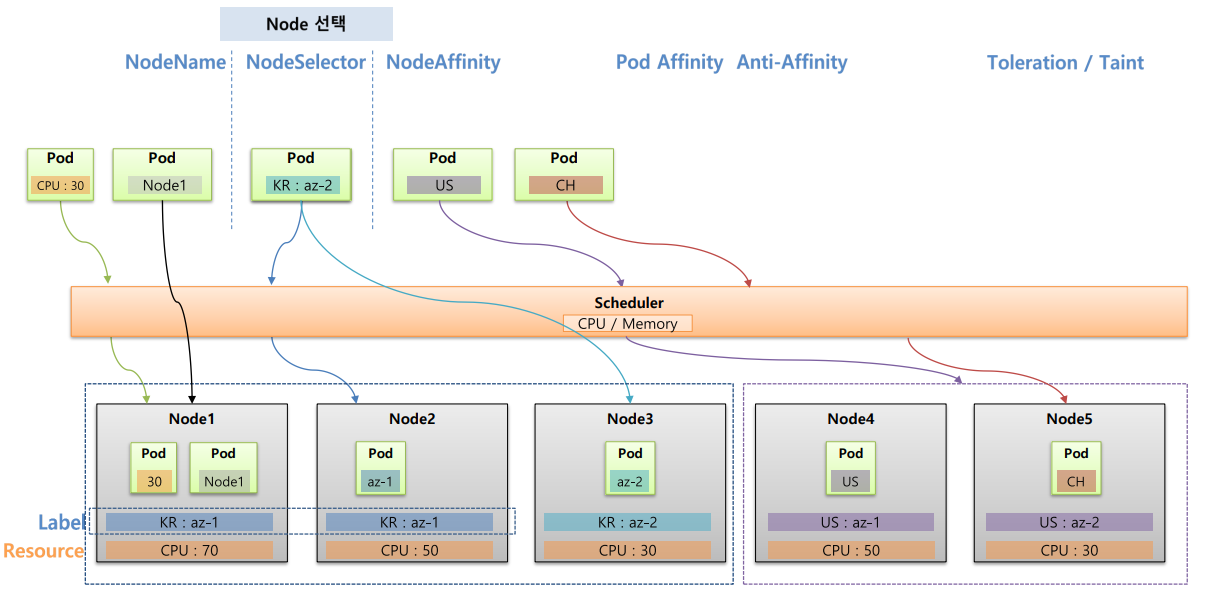 Node 선택

NodeName NodeSelector NodeAffinity Pod Affinity Anti-Affinity Toleration / Taint

Pod
CPU : 30

Pod
Node1

Pod
KR : az-2

Pod
US

Pod
CH

Scheduler
CPU / Memory

Node1
Pod
30
Pod
Node1
KR : az-1
CPU : 70

Node2
Pod
az-1
KR : az-1
CPU : 50

Node3
Pod
az-2
KR : az-2
CPU : 30

Node4
Pod
US
US : az-1
CPU : 50

Node5
Pod
CH
US : az-2
CPU : 30

Label
Resource